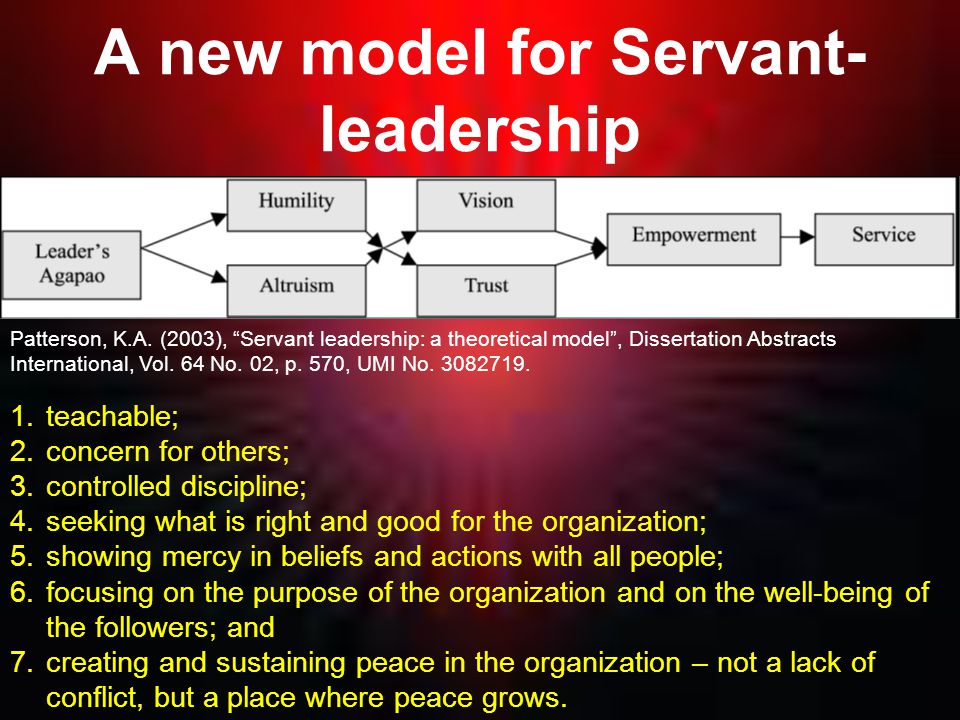 A new model for Servant-leadership

Leader's Agapao

Humility

Altruism

Vision

Trust

Empowerment

Service

Patterson, K.A. (2003), “Servant leadership: a theoretical model”, Dissertation Abstracts International, Vol. 64 No. 02, p. 570, UMI No. 3082719.

1. teachable;
2. concern for others;
3. controlled discipline;
4. seeking what is right and good for the organization;
5. showing mercy in beliefs and actions with all people;
6. focusing on the purpose of the organization and on the well-being of the followers; and
7. creating and sustaining peace in the organization – not a lack of conflict, but a place where peace grows.